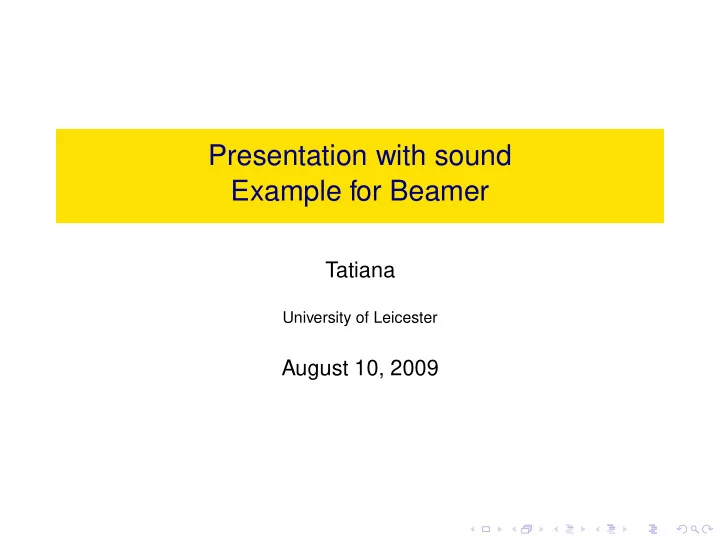 Presentation with sound
Example for Beamer

Tatiana

University of Leicester

August 10, 2009